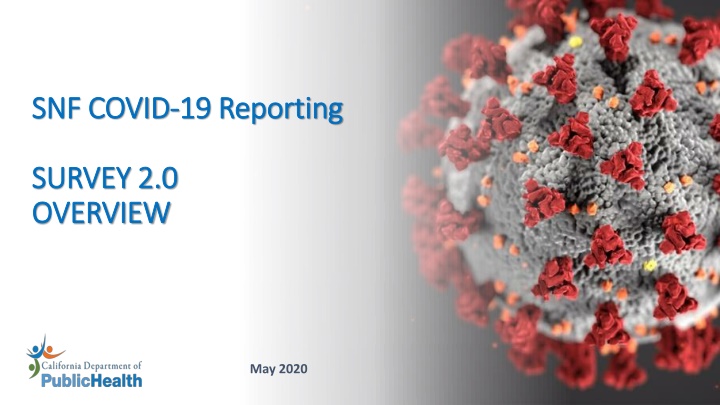 SNF COVID-19 Reporting

SURVEY 2.0
OVERVIEW

California Department of
PublicHealth

May 2020